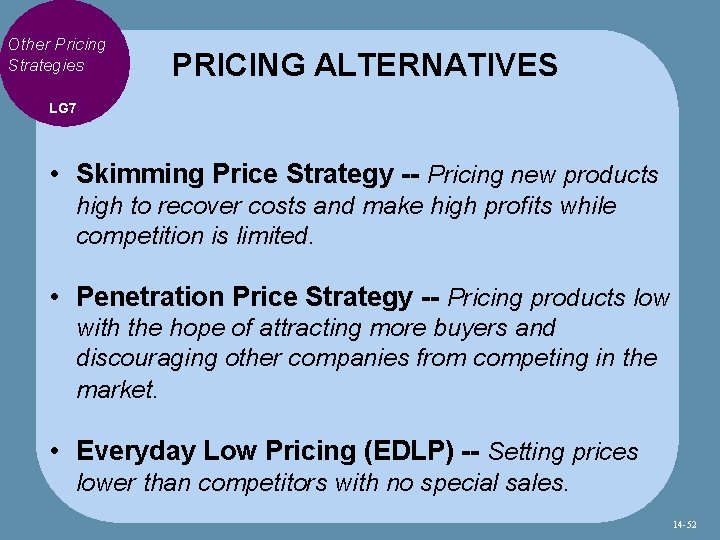 Other Pricing Strategies

LG7

PRICING ALTERNATIVES

• Skimming Price Strategy -- Pricing new products high to recover costs and make high profits while competition is limited.

• Penetration Price Strategy -- Pricing products low with the hope of attracting more buyers and discouraging other companies from competing in the market.

• Everyday Low Pricing (EDLP) -- Setting prices lower than competitors with no special sales.

14-52